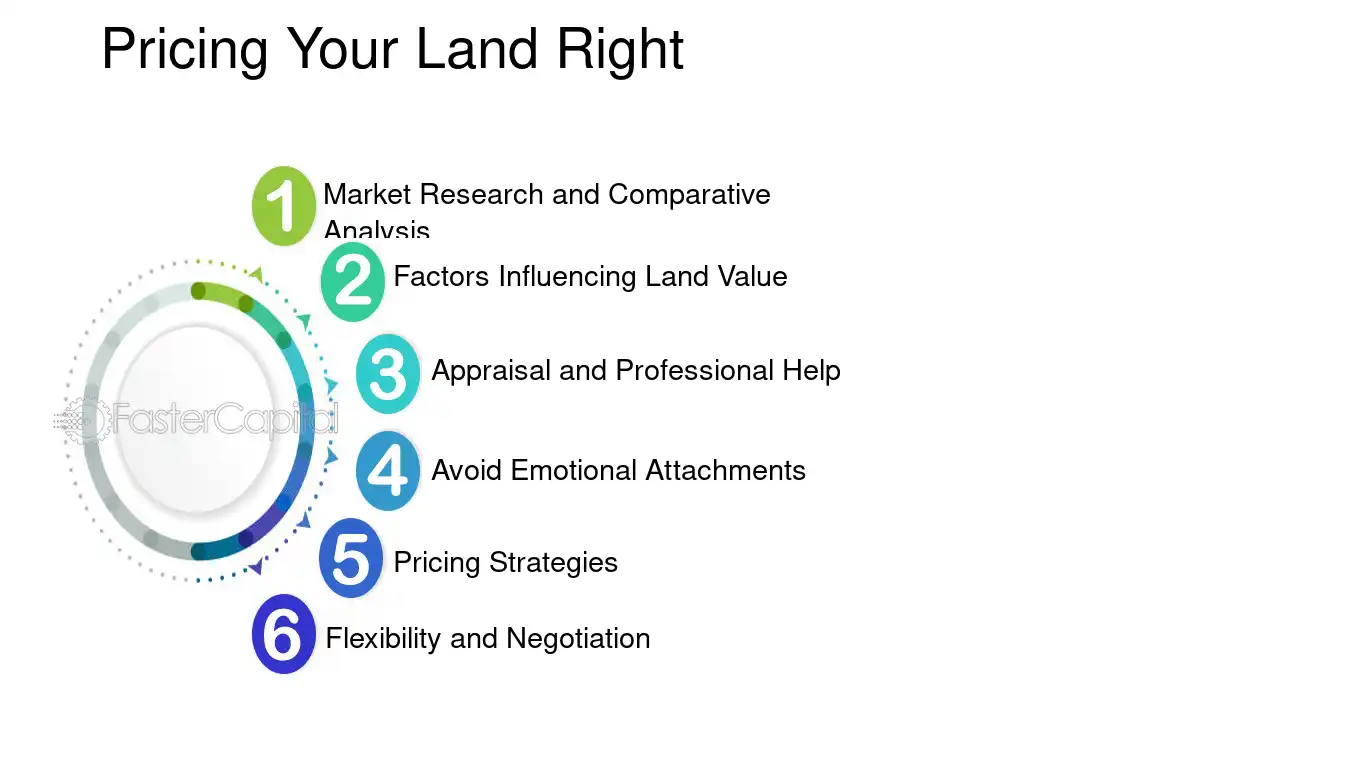 Pricing Your Land Right

1 Market Research and Comparative Analysis

2 Factors Influencing Land Value

3 Appraisal and Professional Help

4 Avoid Emotional Attachments

5 Pricing Strategies

6 Flexibility and Negotiation

FasterCapital